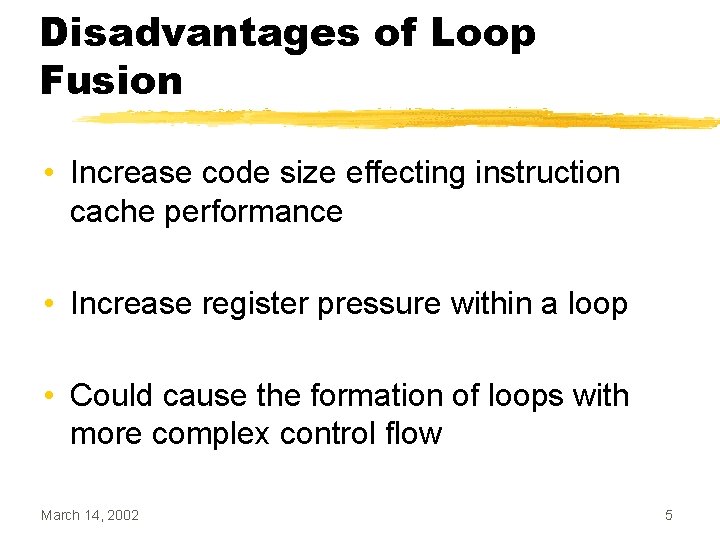 Disadvantages of Loop Fusion

• Increase code size effecting instruction cache performance

• Increase register pressure within a loop

• Could cause the formation of loops with more complex control flow

March 14, 2002

5